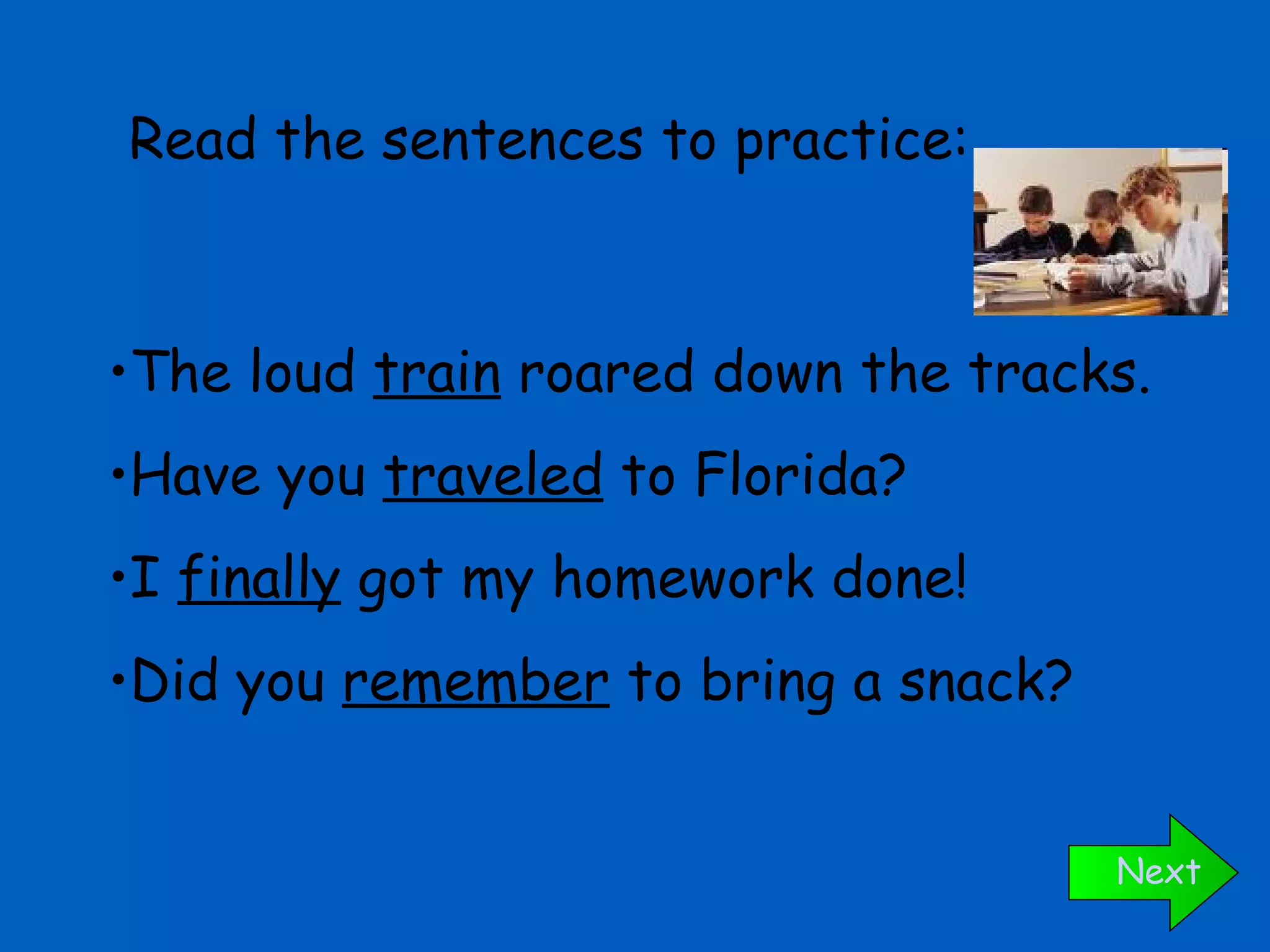 Read the sentences to practice:

•The loud train roared down the tracks.

•Have you traveled to Florida?

•I finally got my homework done!

•Did you remember to bring a snack?

Next